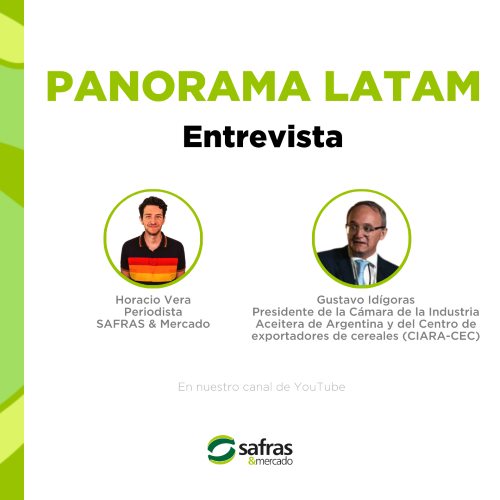 PANORAMA LATAM

Entrevista

Horacio Vera
Periodista
SAFRAS & Mercado

Gustavo Idígoras
Presidente de la Cámara de la Industria Aceitera de Argentina y del Centro de exportadores de cereales (CIARA-CEC)

En nuestro canal de YouTube

safras
&mercado